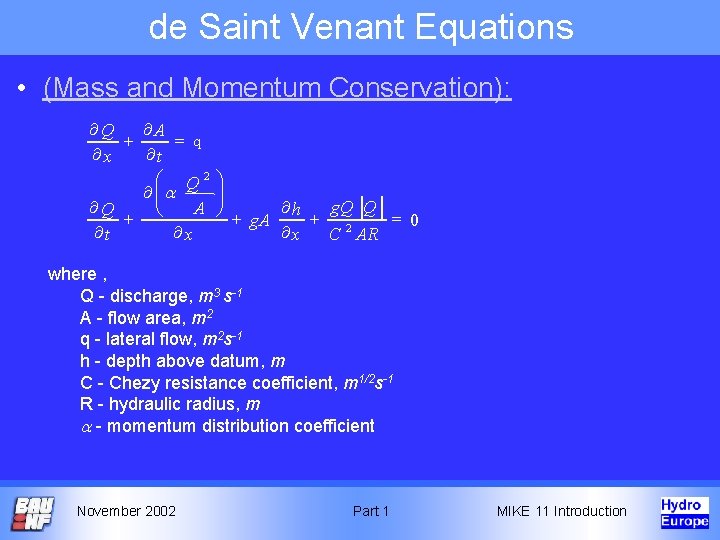 de Saint Venant Equations

• (Mass and Momentum Conservation):

$\frac{\partial Q}{\partial x} + \frac{\partial A}{\partial t} = q$

$\frac{\partial Q}{\partial t} + \frac{\partial \left( \alpha \frac{Q^2}{A} \right)}{\partial x} + gA \frac{\partial h}{\partial x} + \frac{gQ|Q|}{C^2 AR} = 0$

where ,
Q - discharge, $m^3 s^{-1}$
A - flow area, $m^2$
q - lateral flow, $m^2 s^{-1}$
h - depth above datum, $m$
C - Chezy resistance coefficient, $m^{1/2} s^{-1}$
R - hydraulic radius, $m$
$\alpha$ - momentum distribution coefficient

BAU INF

November 2002

Part 1

MIKE 11 Introduction

Hydro Europe